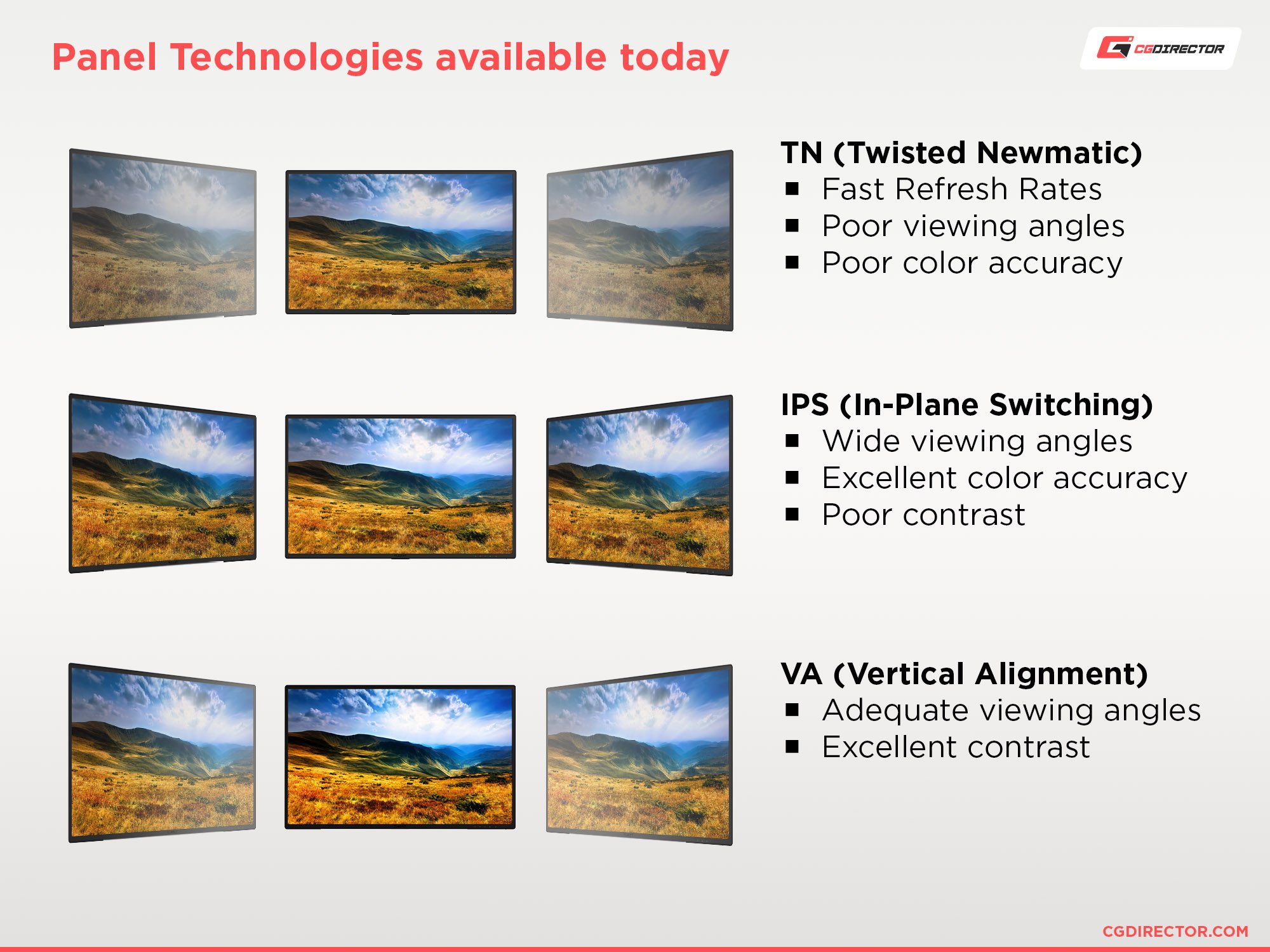 Panel Technologies available today

CGDIRECTOR

TN (Twisted Newmatic)
■ Fast Refresh Rates
■ Poor viewing angles
■ Poor color accuracy

IPS (In-Plane Switching)
■ Wide viewing angles
■ Excellent color accuracy
■ Poor contrast

VA (Vertical Alignment)
■ Adequate viewing angles
■ Excellent contrast

CGDIRECTOR.COM